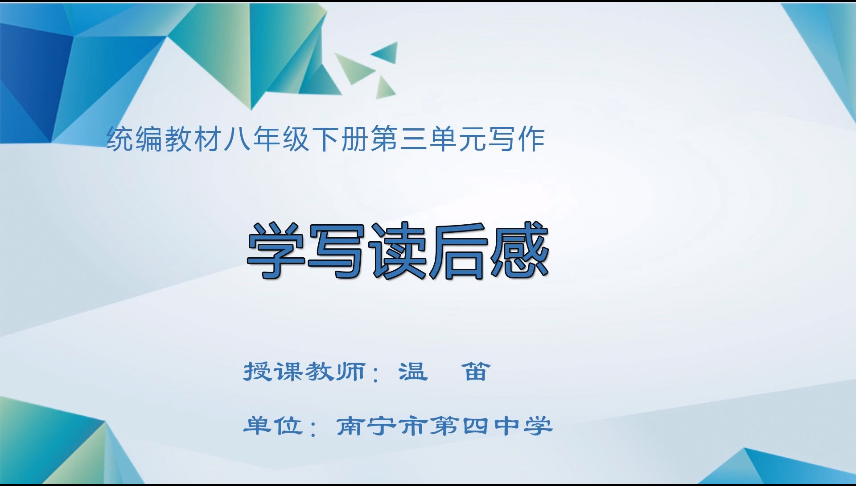 统编教材八年级下册第三单元写作

学写读后感

授课教师：温 苗

单位：南宁市第四中学